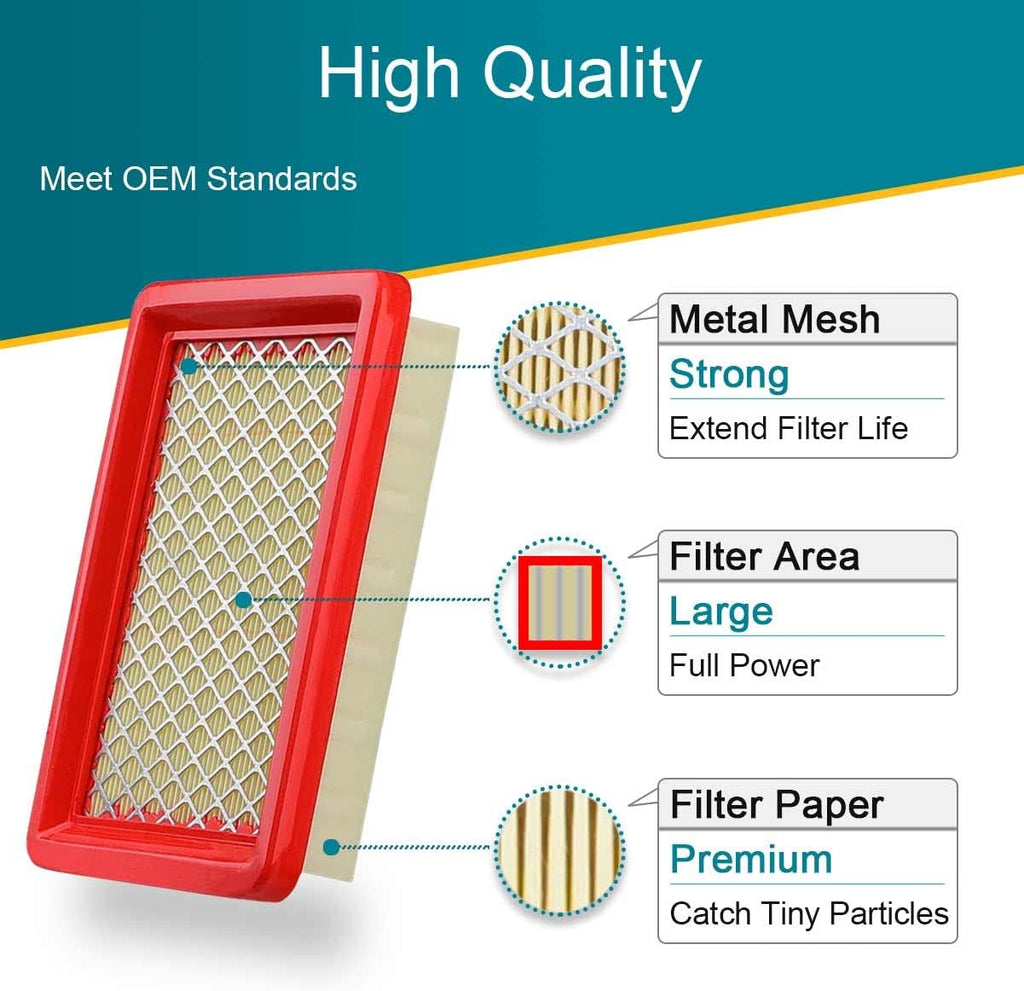 High Quality

Meet OEM Standards

Metal Mesh
Strong
Extend Filter Life

Filter Area
Large
Full Power

Filter Paper
Premium
Catch Tiny Particles